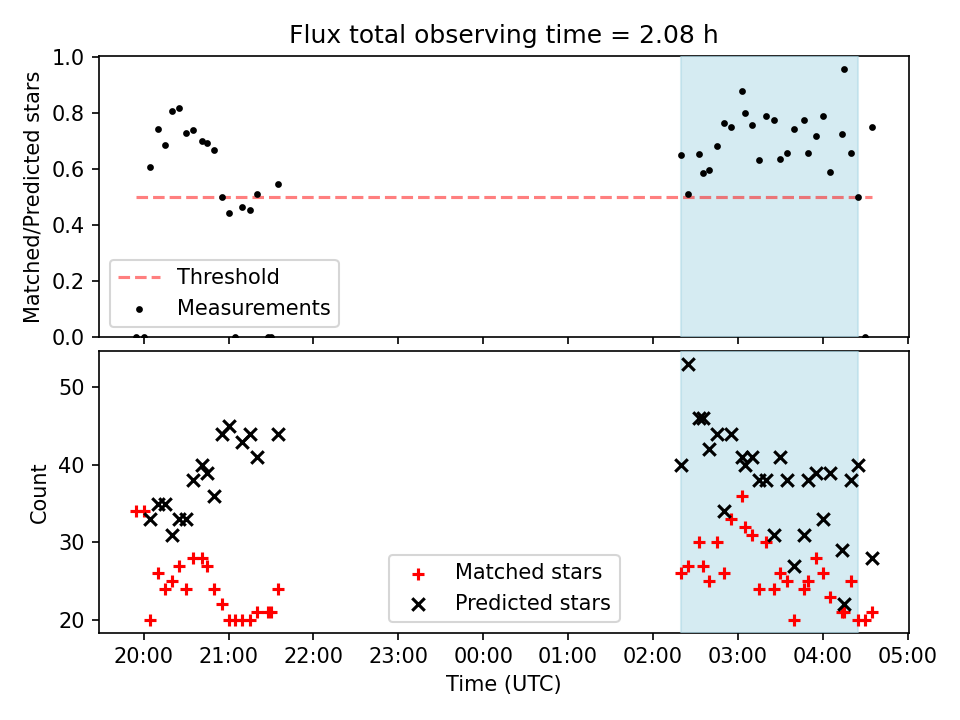 Flux total observing time = 2.08 h

Matched/Predicted stars

1.0
0.8
0.6
0.4
0.2
0.0

Threshold
Measurements

Count

50
40
30
20

Matched stars
Predicted stars

20:00
21:00
22:00
23:00
00:00
01:00
02:00
03:00
04:00
05:00

Time (UTC)